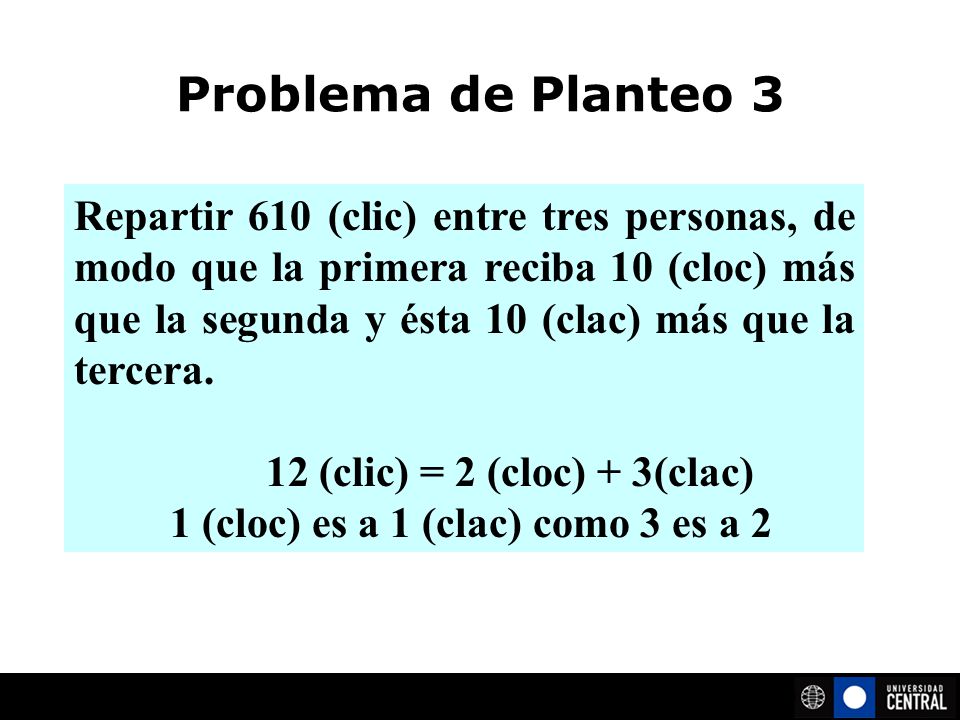 Problema de Planteo 3

Repartir 610 (clic) entre tres personas, de modo que la primera reciba 10 (cloc) más que la segunda y ésta 10 (clac) más que la tercera.

12 (clic) = 2 (cloc) + 3(clac)
1 (cloc) es a 1 (clac) como 3 es a 2

UNIVERSIDAD CENTRAL